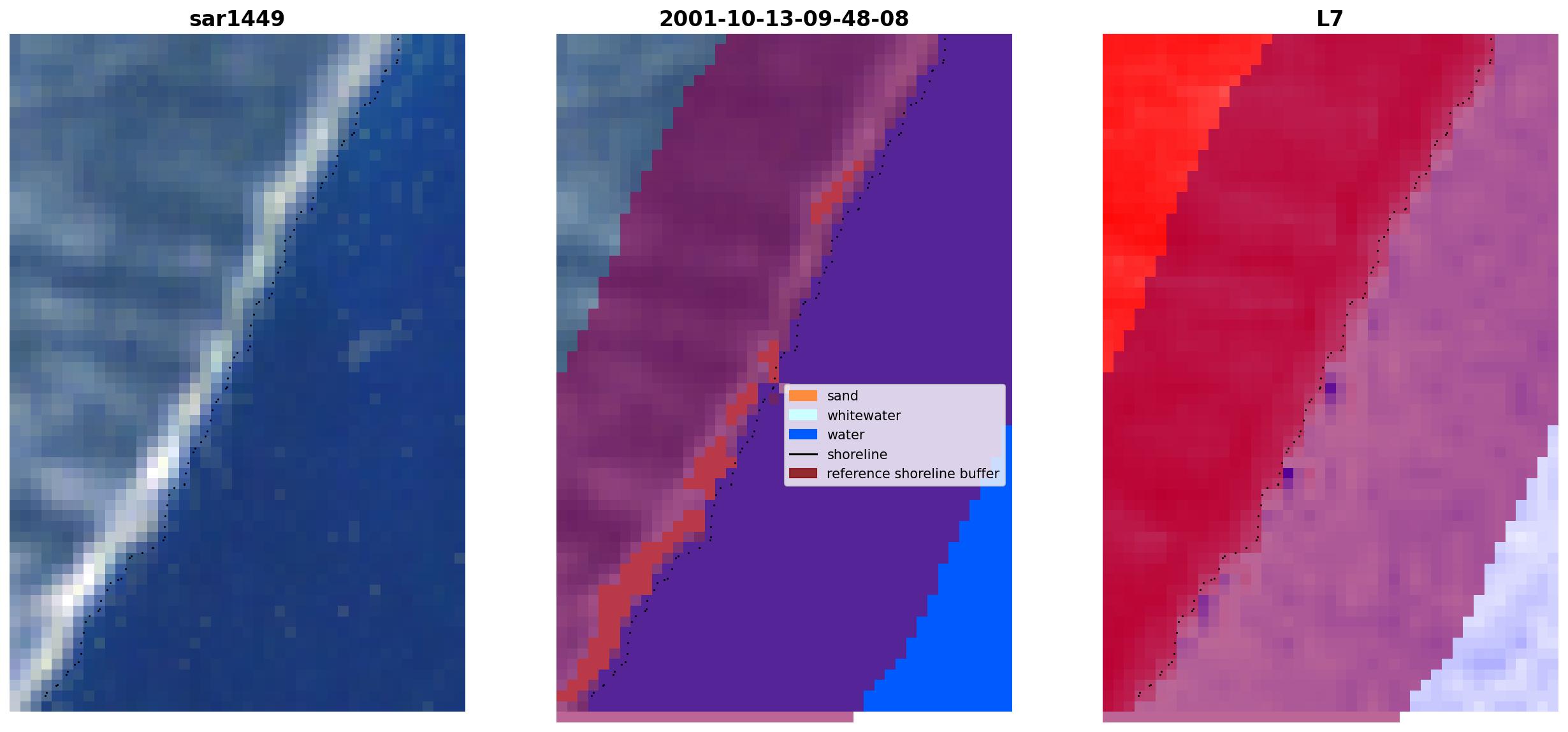 sar1449

2001-10-13-09-48-08

sand
whitewater
water
shoreline
reference shoreline buffer

L7